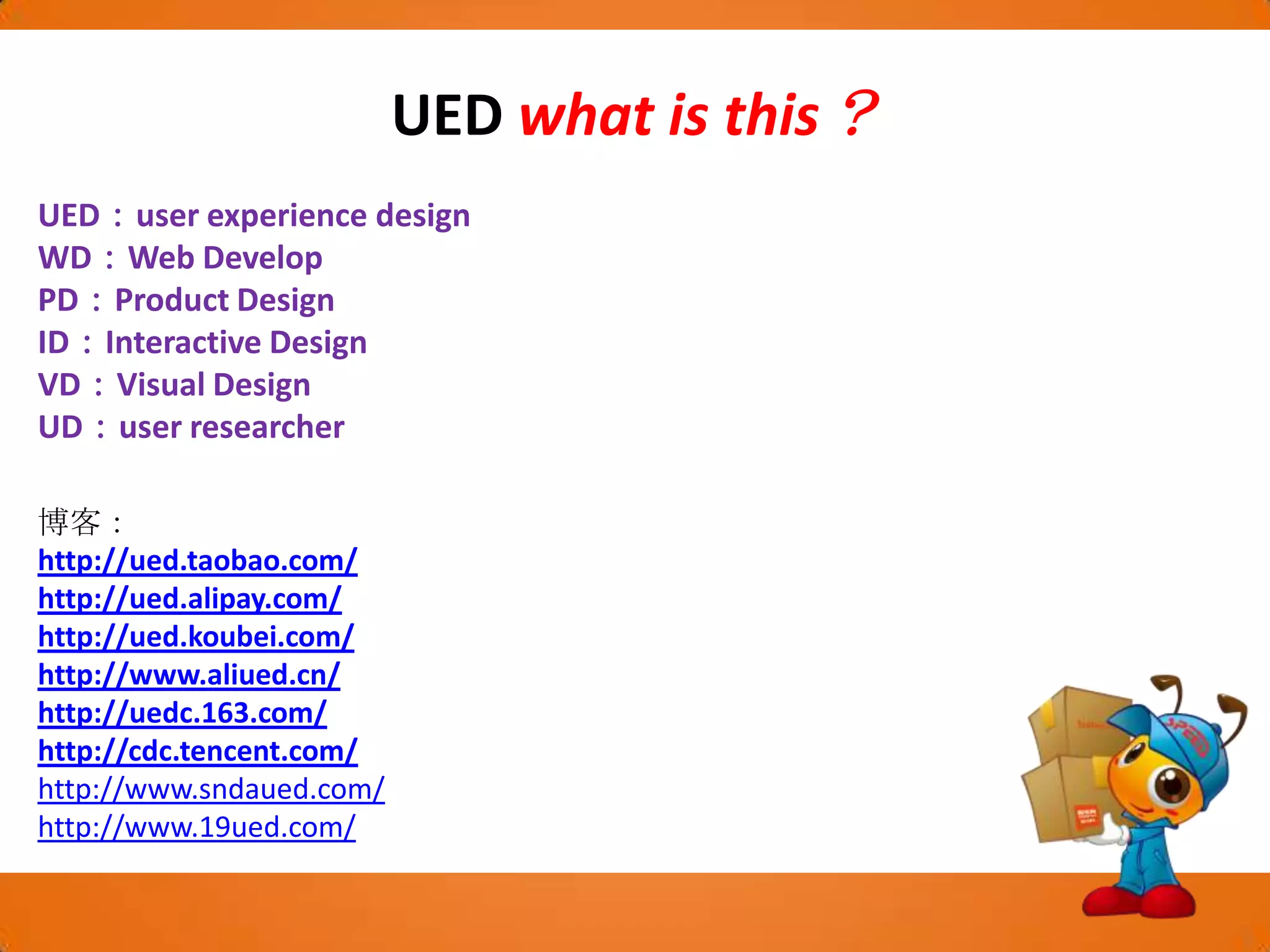 UED what is this？

UED： user experience design
WD： Web Develop
PD： Product Design
ID：Interactive Design
VD： Visual Design
UD： user researcher

博客：
http://ued.taobao.com/
http://ued.alipay.com/
http://ued.koubei.com/
http://www.aliued.cn/
http://uedc.163.com/
http://cdc.tencent.com/
http://www.sndaued.com/
http://www.19ued.com/